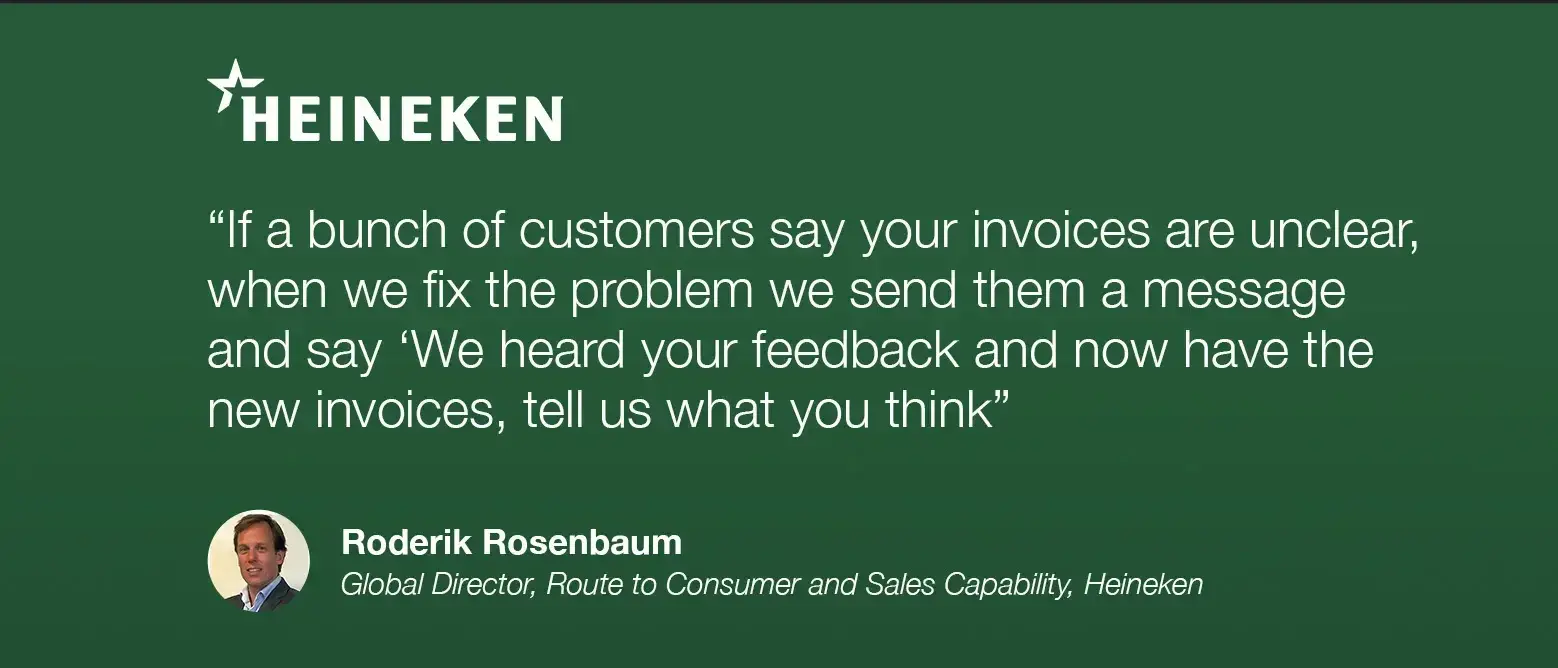 HEINEKEN

“If a bunch of customers say your invoices are unclear, when we fix the problem we send them a message and say ‘We heard your feedback and now have the new invoices, tell us what you think”

Roderik Rosenbaum
Global Director, Route to Consumer and Sales Capability, Heineken